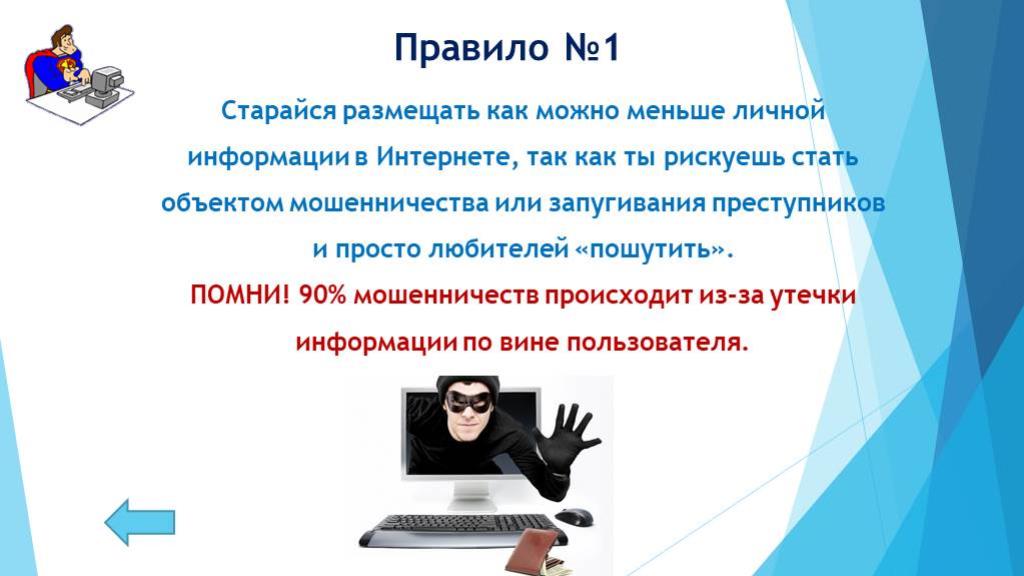 Правило №1

Старайся размещать как можно меньше личной информации в Интернете, так как ты рискуешь стать объектом мошенничества или запугивания преступников и просто любителей «пошутить».

ПОМНИ! 90% мошенничеств происходит из-за утечки информации по вине пользователя.